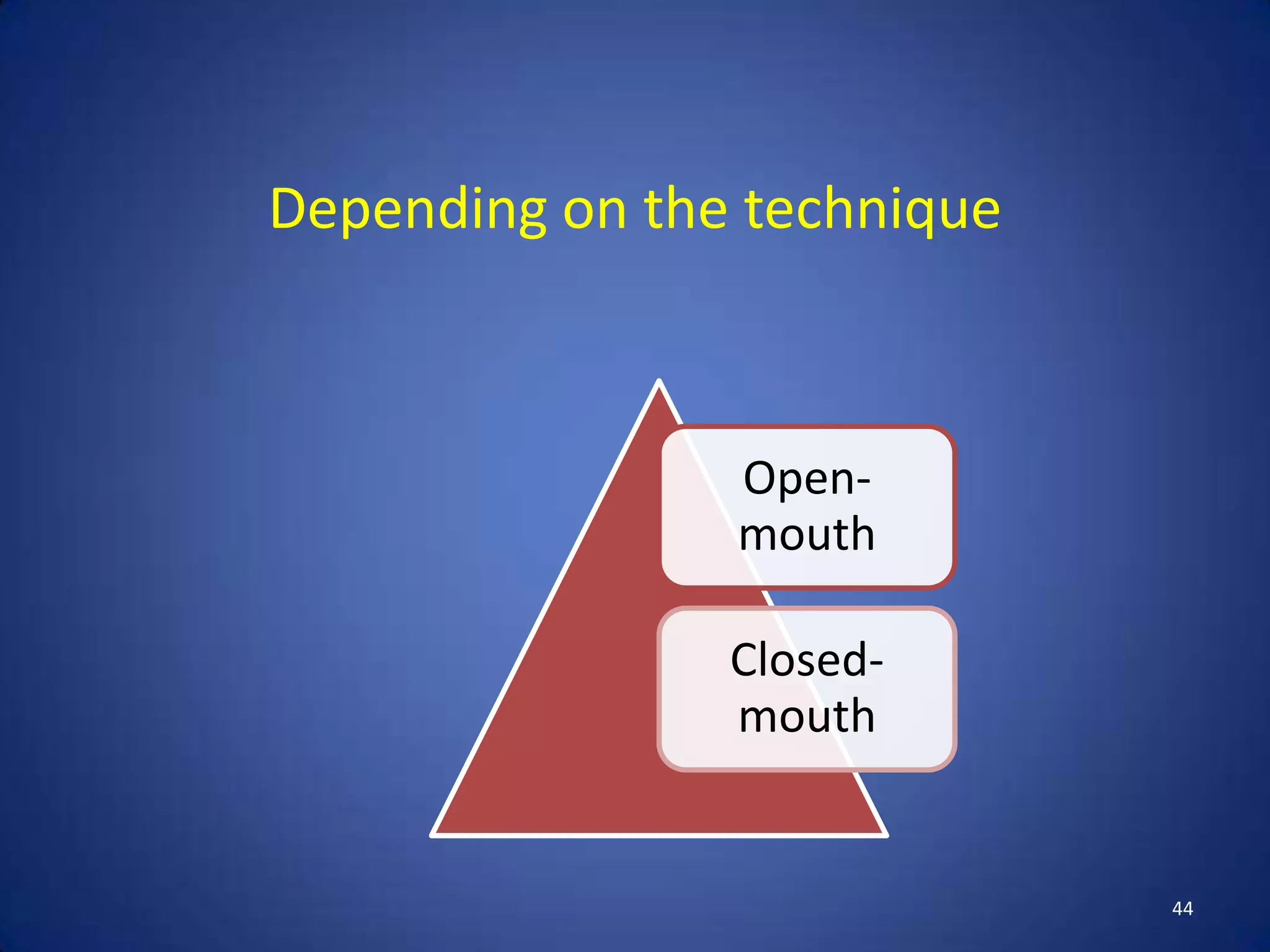 Depending on the technique

Open-mouth

Closed-mouth

44